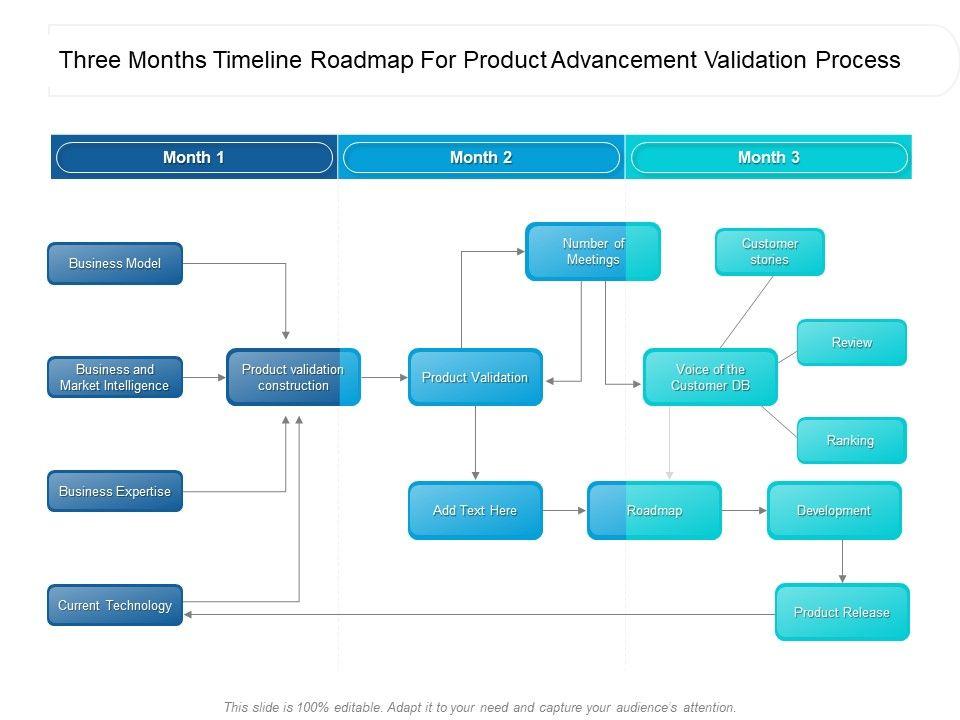 Three Months Timeline Roadmap For Product Advancement Validation Process

Month 1

Month 2

Month 3

Business Model

Business and Market Intelligence

Business Expertise

Current Technology

Product validation construction

Product Validation

Number of Meetings

Add Text Here

Roadmap

Customer stories

Voice of the Customer DB

Review

Ranking

Development

Product Release

This slide is 100% editable. Adapt it to your need and capture your audience's attention.